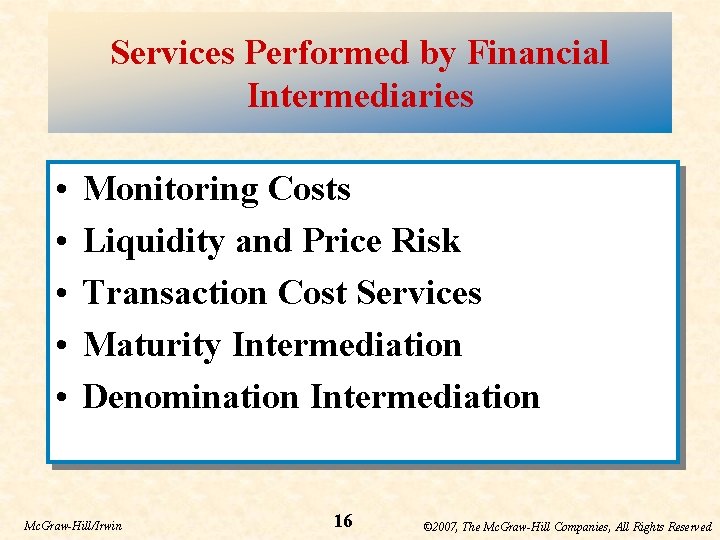 Services Performed by Financial Intermediaries

• Monitoring Costs
• Liquidity and Price Risk
• Transaction Cost Services
• Maturity Intermediation
• Denomination Intermediation

McGraw-Hill/Irwin

16

©2007, The McGraw-Hill Companies, All Rights Reserved